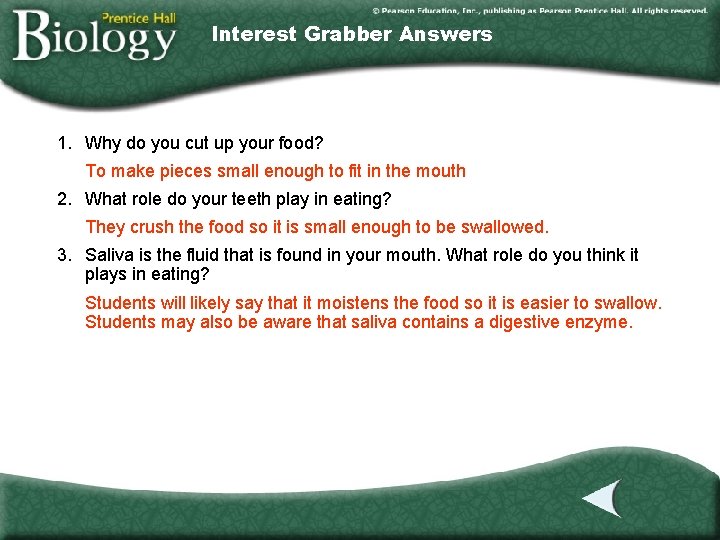 Prentice Hall
Biology

© Pearson Education, Inc., publishing as Pearson Prentice Hall. All rights reserved.

Interest Grabber Answers

1. Why do you cut up your food?
To make pieces small enough to fit in the mouth

2. What role do your teeth play in eating?
They crush the food so it is small enough to be swallowed.

3. Saliva is the fluid that is found in your mouth. What role do you think it plays in eating?
Students will likely say that it moistens the food so it is easier to swallow. Students may also be aware that saliva contains a digestive enzyme.